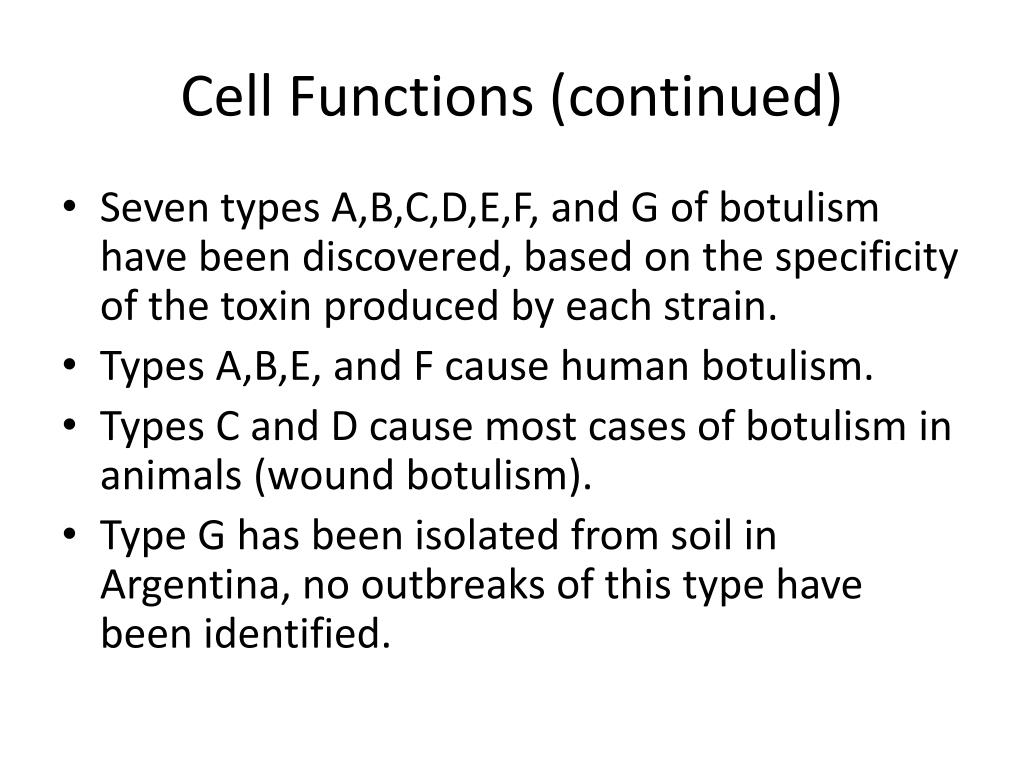 Cell Functions (continued)

• Seven types A,B,C,D,E,F, and G of botulism have been discovered, based on the specificity of the toxin produced by each strain.
• Types A,B,E, and F cause human botulism.
• Types C and D cause most cases of botulism in animals (wound botulism).
• Type G has been isolated from soil in Argentina, no outbreaks of this type have been identified.